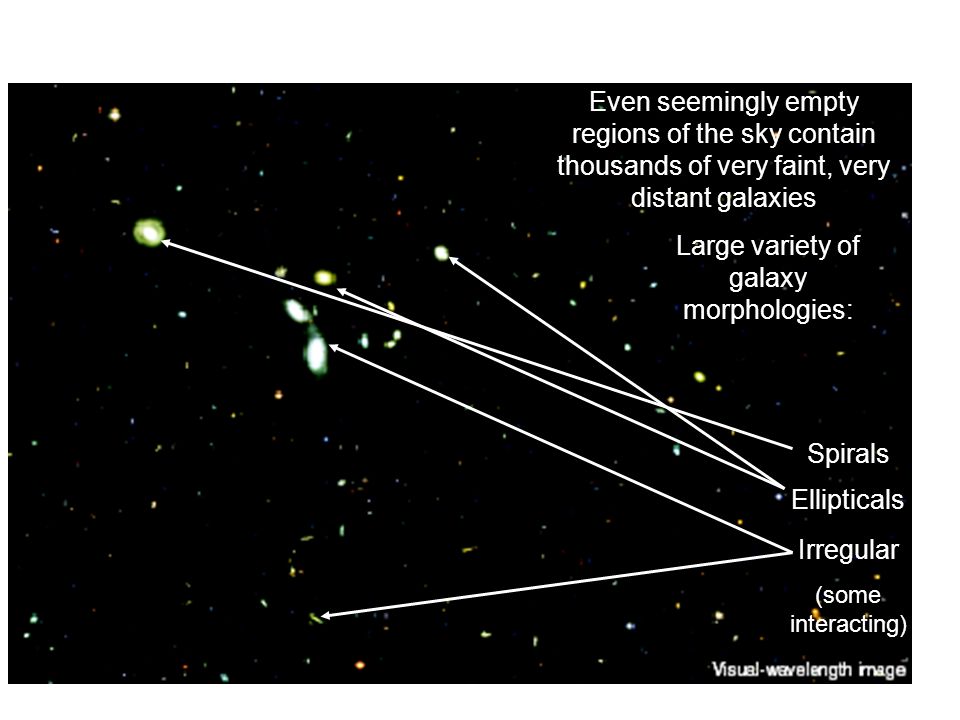 Even seemingly empty regions of the sky contain thousands of very faint, very distant galaxies

Large variety of galaxy morphologies:

Spirals

Ellipticals

Irregular

(some interacting)

Visual-wavelength image